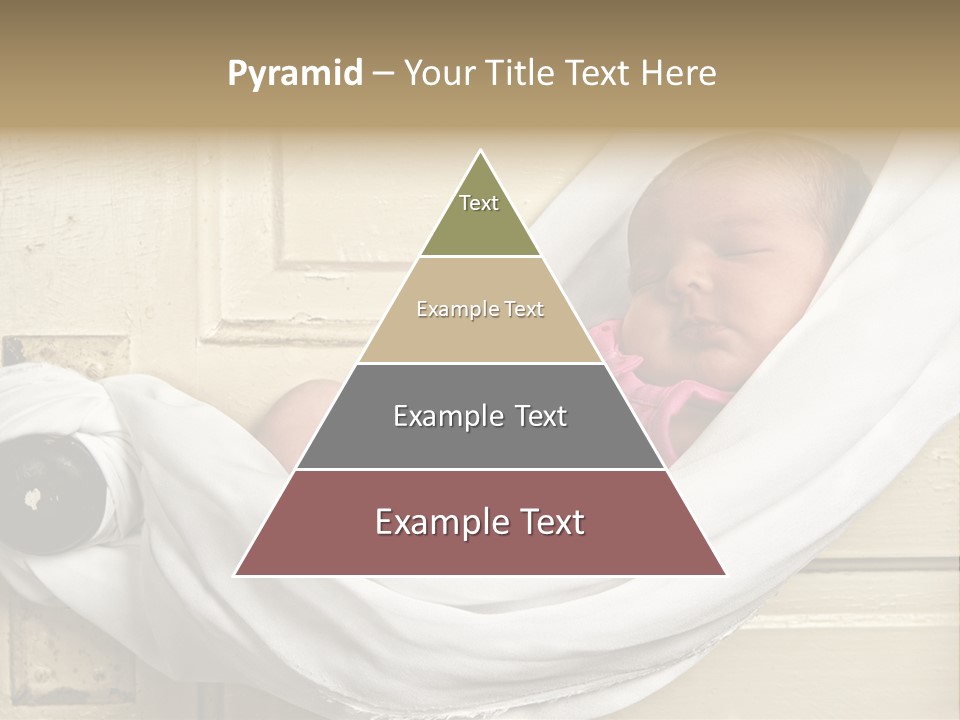 Pyramid – Your Title Text Here

Text

Example Text

Example Text

Example Text